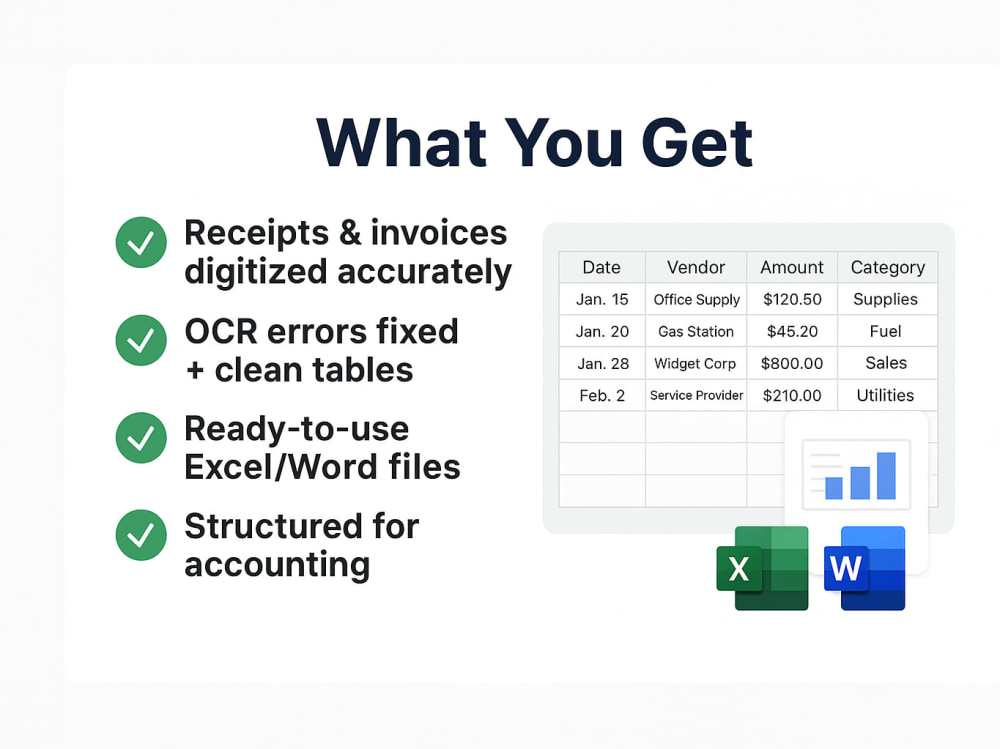 What You Get

✓ Receipts & invoices digitized accurately

✓ OCR errors fixed + clean tables

✓ Ready-to-use Excel/Word files

✓ Structured for accounting

| Date | Vendor | Amount | Category |
|---|---|---|---|
| Jan. 15 | Office Supply | $120.50 | Supplies |
| Jan. 20 | Gas Station | $45.20 | Fuel |
| Jan. 28 | Widget Corp | $800.00 | Sales |
| Feb. 2 | Service Provider | $210.00 | Utilities |
| | | | |
| | | | |
| | | | |

X

W